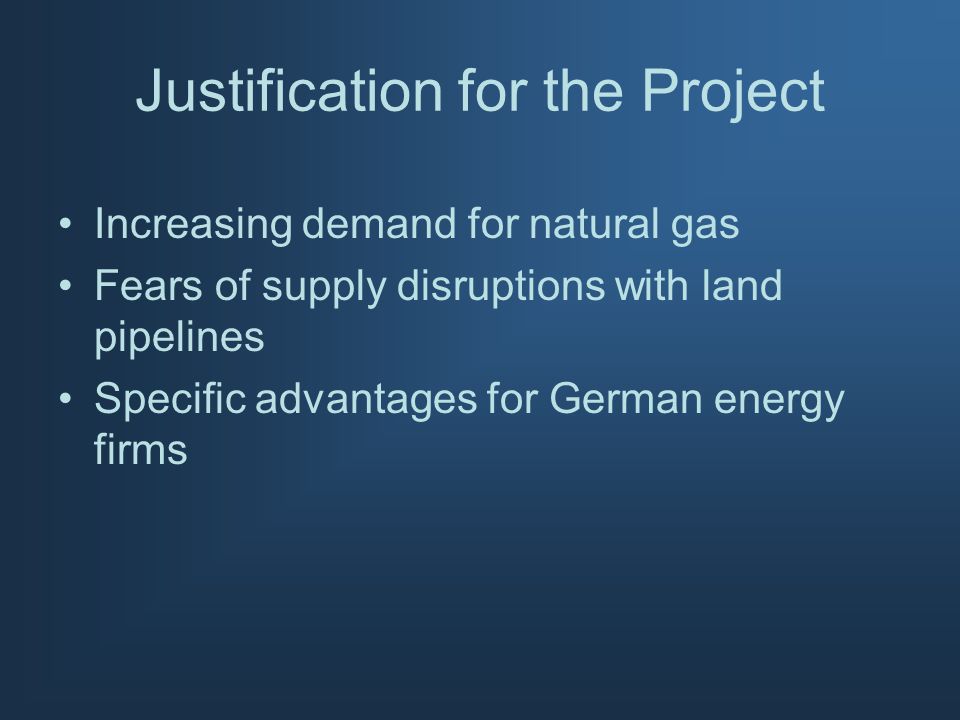 Justification for the Project

• Increasing demand for natural gas
• Fears of supply disruptions with land pipelines
• Specific advantages for German energy firms